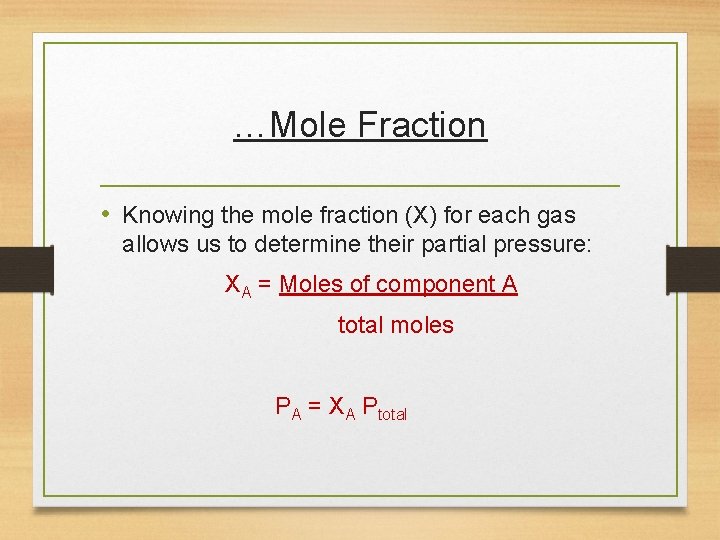 …Mole Fraction

• Knowing the mole fraction (X) for each gas allows us to determine their partial pressure:

$X_A = \frac{\text{Moles of component A}}{\text{total moles}}$

$P_A = X_A P_{total}$